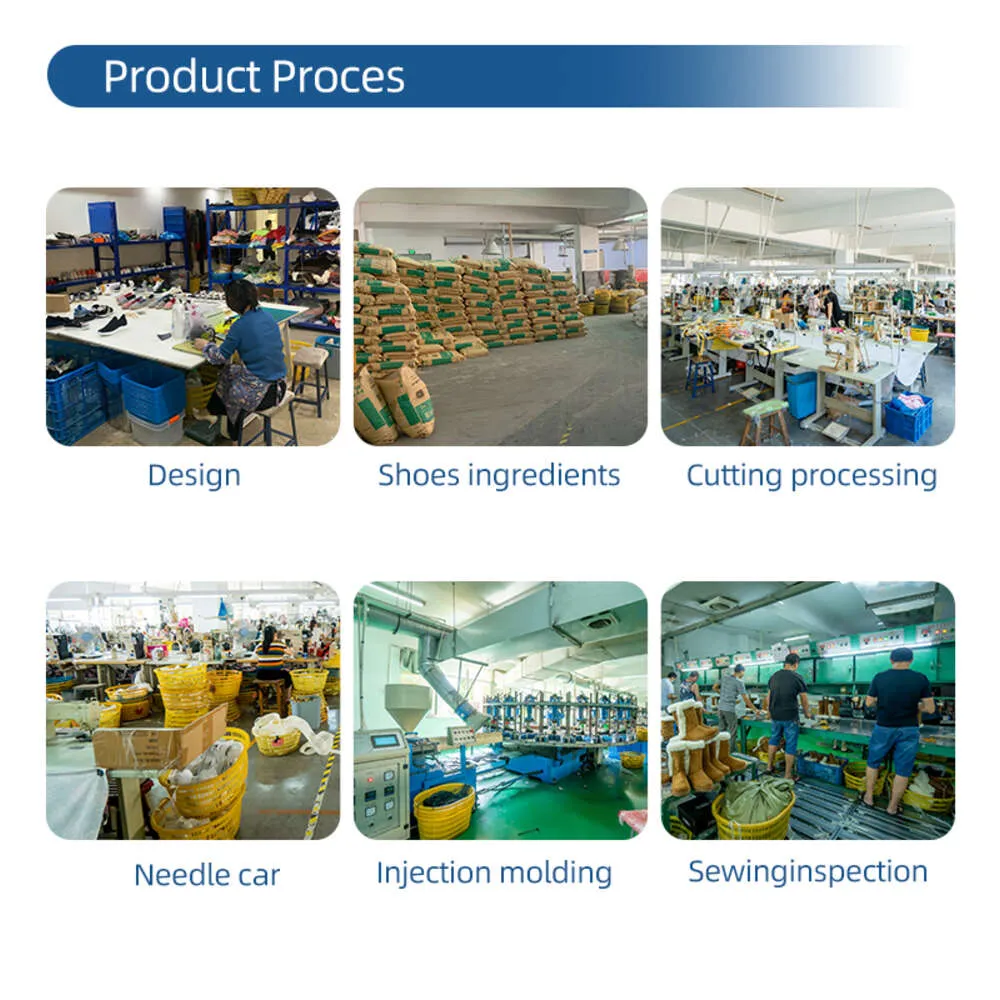 Product Proces

Design

Shoes ingredients

Cutting processing

Needle car

Injection molding

Sewinginspection